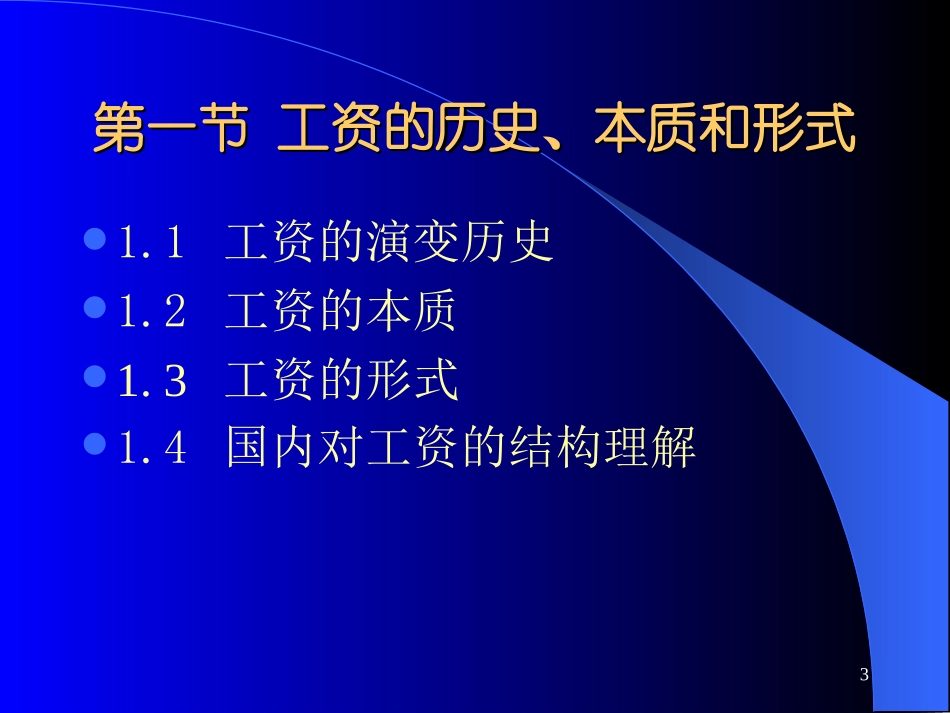 第一节 工资的历史、本质和形式

- 1.1 工资的演变历史
- 1.2 工资的本质
- 1.3 工资的形式
- 1.4 国内对工资的结构理解

3